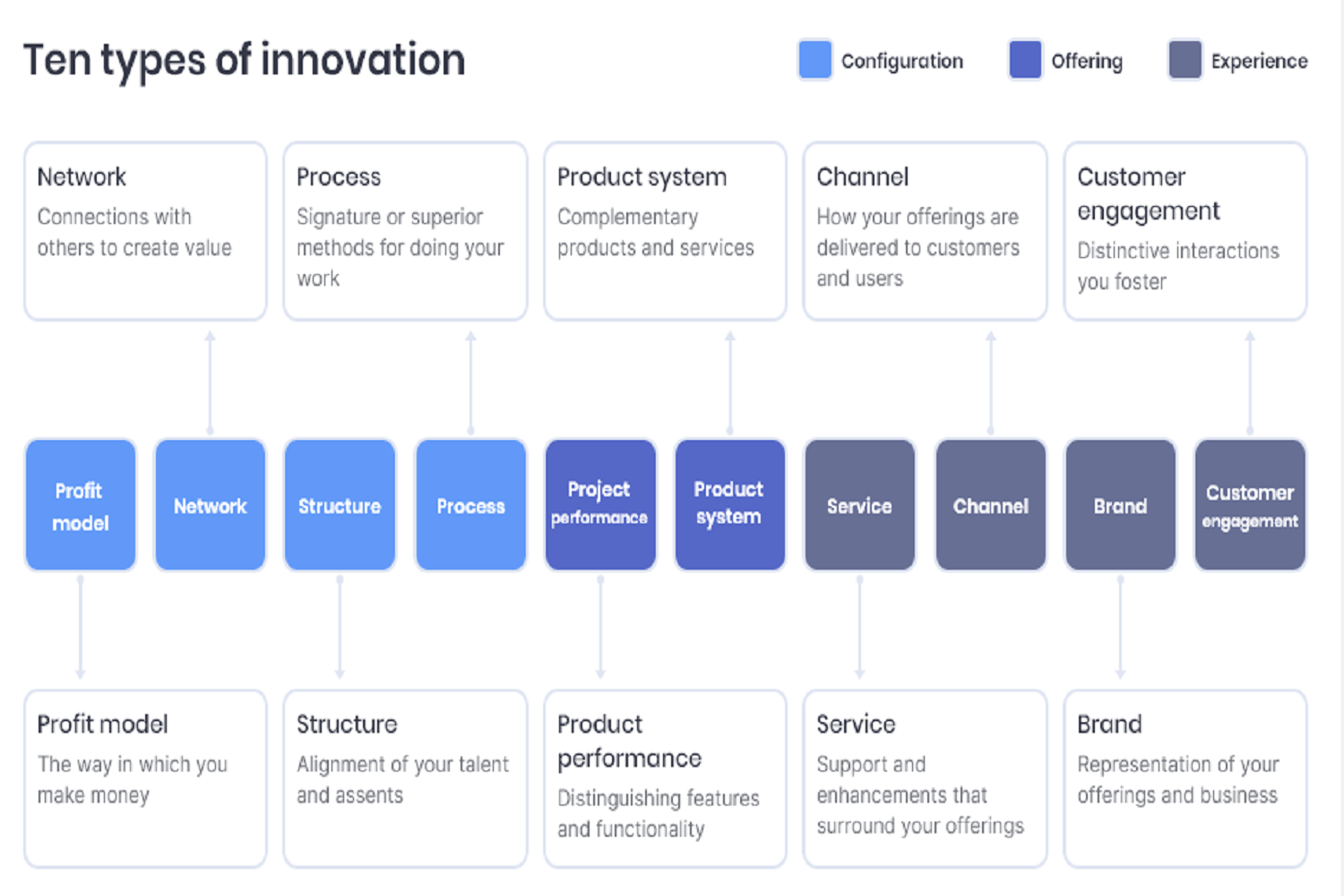 Ten types of innovation

Configuration
Offering
Experience

Network
Connections with others to create value

Process
Signature or superior methods for doing your work

Product system
Complementary products and services

Channel
How your offerings are delivered to customers and users

Customer engagement
Distinctive interactions you foster

Profit model
Network
Structure
Process
Project performance
Product system
Service
Channel
Brand
Customer engagement

Profit model
The way in which you make money

Structure
Alignment of your talent and assents

Product performance
Distinguishing features and functionality

Service
Support and enhancements that surround your offerings

Brand
Representation of your offerings and business